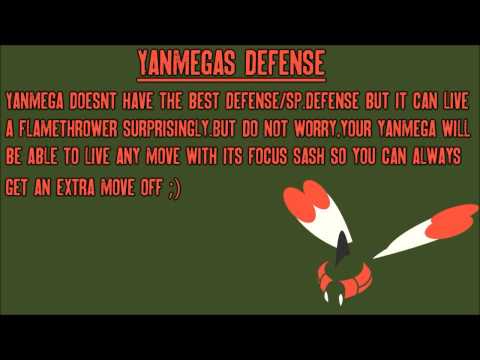 YANMEGAS DEFENSE

YANMEGA DOESNT HAVE THE BEST DEFENSE/SP.DEFENSE BUT IT CAN LIVE A FLAMETHROWER SURPRISINGLY.BUT DO NOT WORRY,YOUR YANMEGA WILL BE ABLE TO LIVE ANY MOVE WITH ITS FOCUS SASH SO YOU CAN ALWAYS GET AN EXTRA MOVE OFF ;)